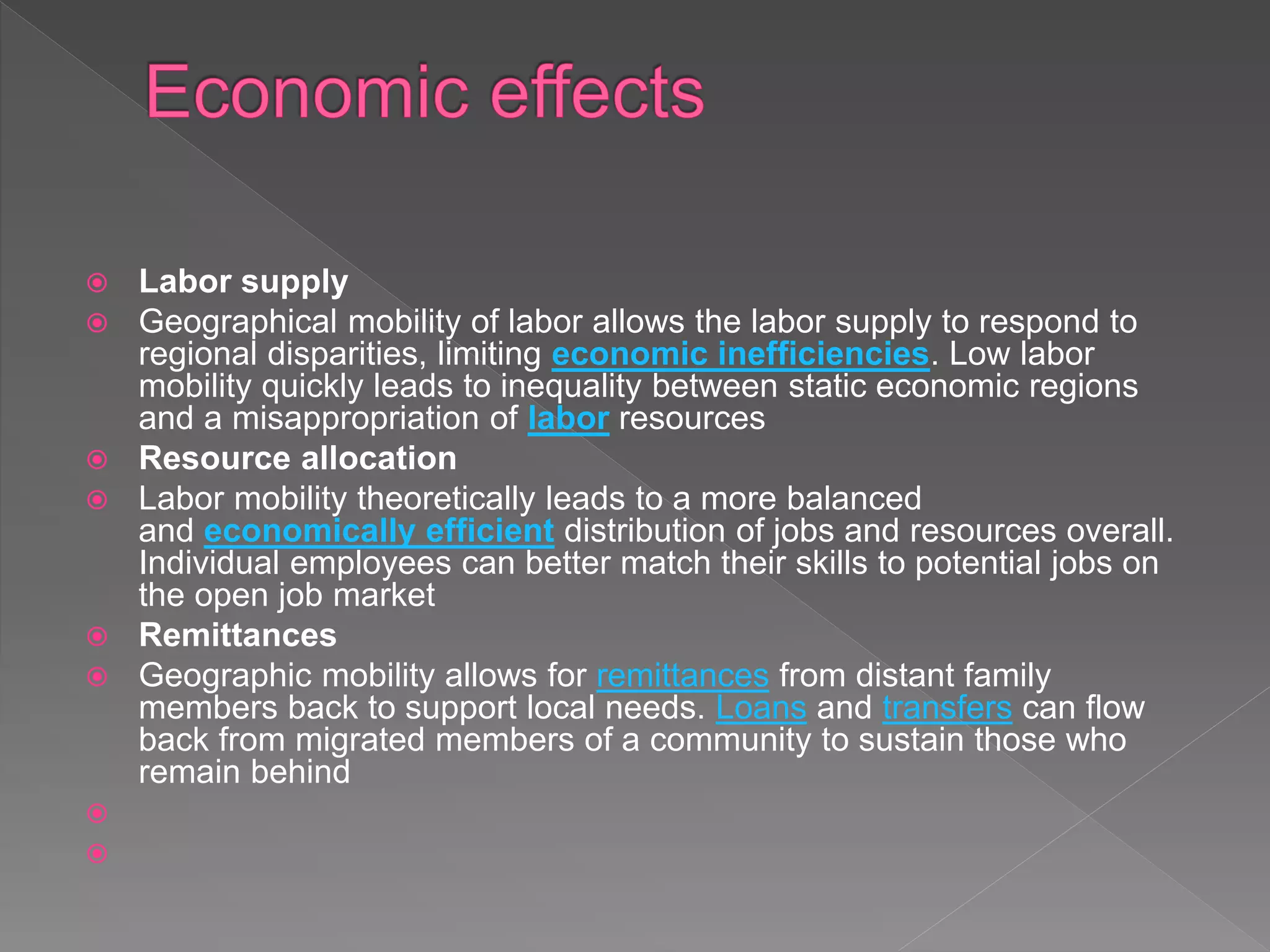 Economic effects

Labor supply

Geographical mobility of labor allows the labor supply to respond to regional disparities, limiting economic inefficiencies. Low labor mobility quickly leads to inequality between static economic regions and a misappropriation of labor resources

Resource allocation

Labor mobility theoretically leads to a more balanced and economically efficient distribution of jobs and resources overall. Individual employees can better match their skills to potential jobs on the open job market

Remittances

Geographic mobility allows for remittances from distant family members back to support local needs. Loans and transfers can flow back from migrated members of a community to sustain those who remain behind